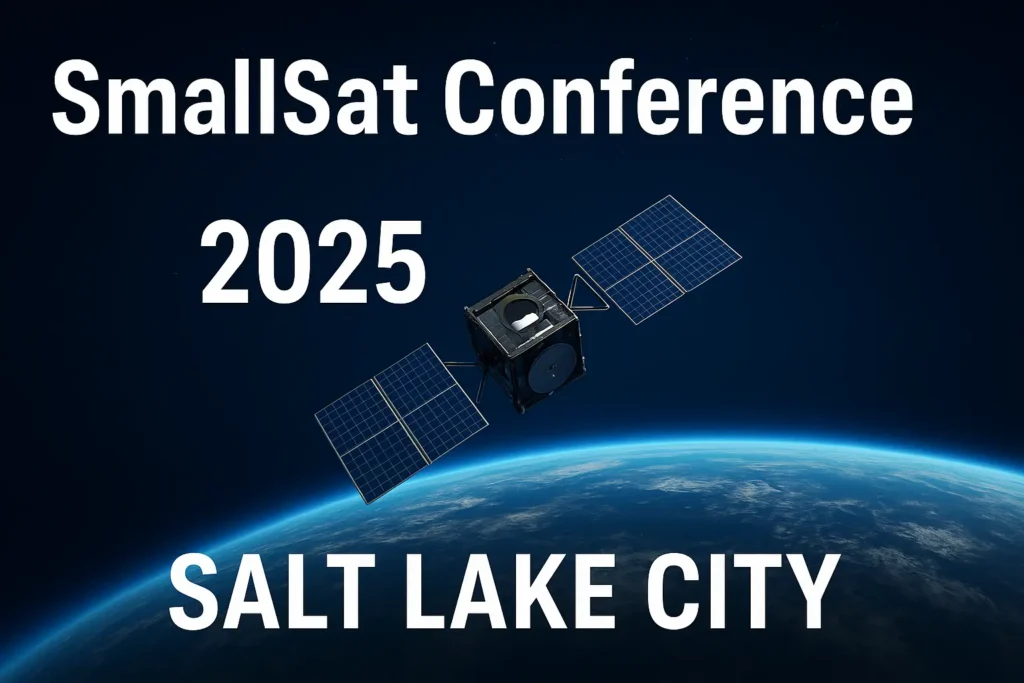 SmallSat Conference

2025

SALT LAKE CITY